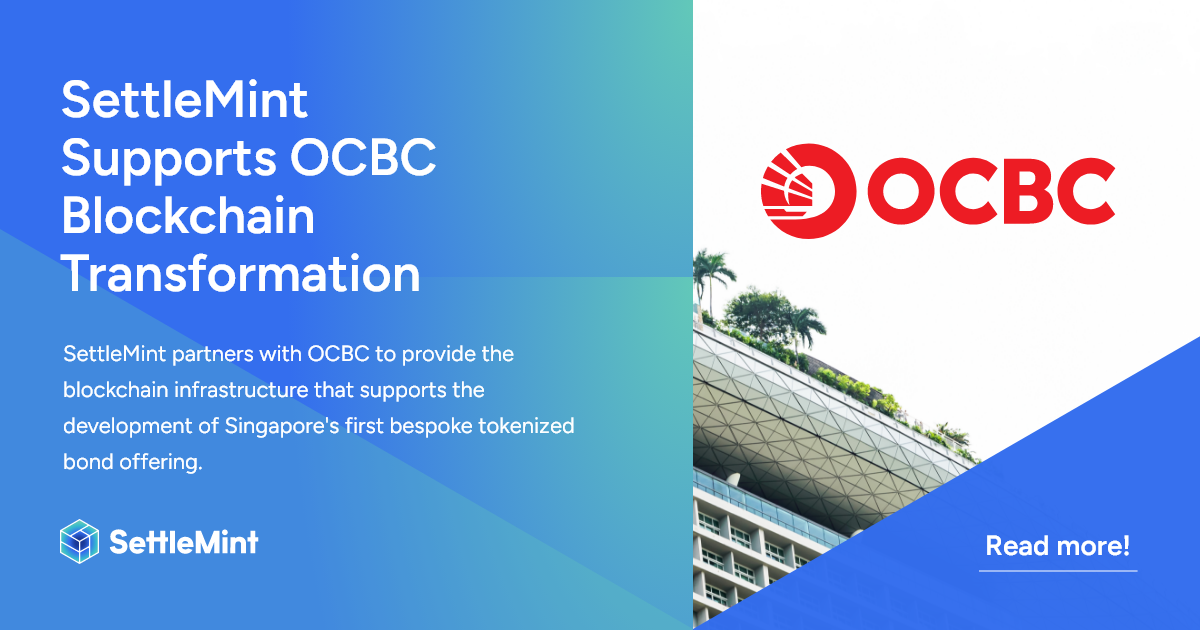 SettleMint Supports OCBC Blockchain Transformation

SettleMint partners with OCBC to provide the blockchain infrastructure that supports the development of Singapore's first bespoke tokenized bond offering.

SettleMint

OCBC

Read more!